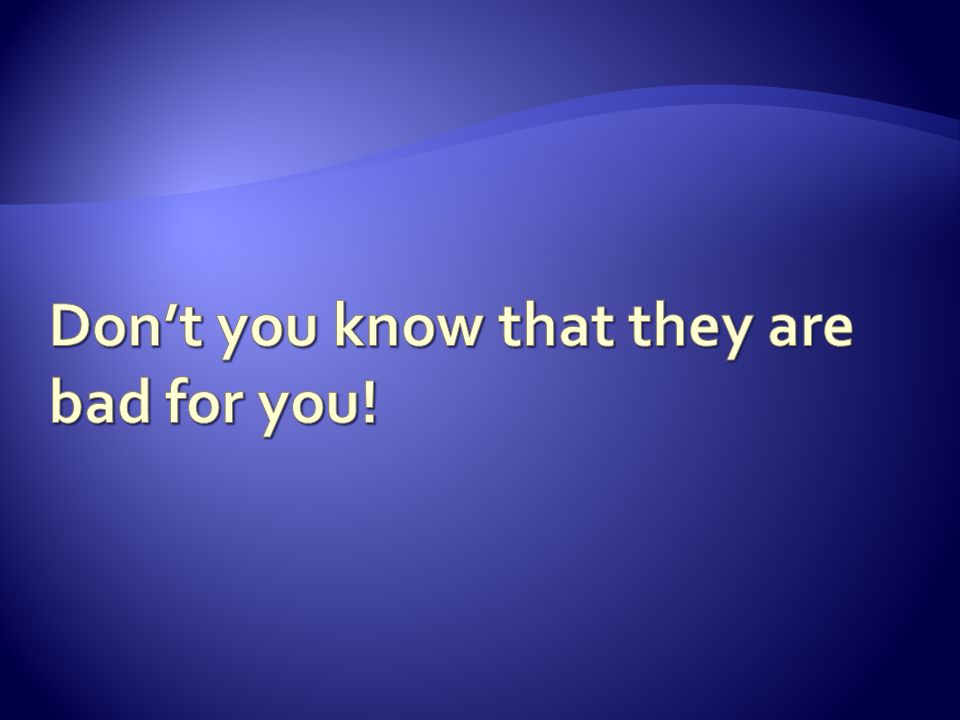 Don’t you know that they are bad for you!